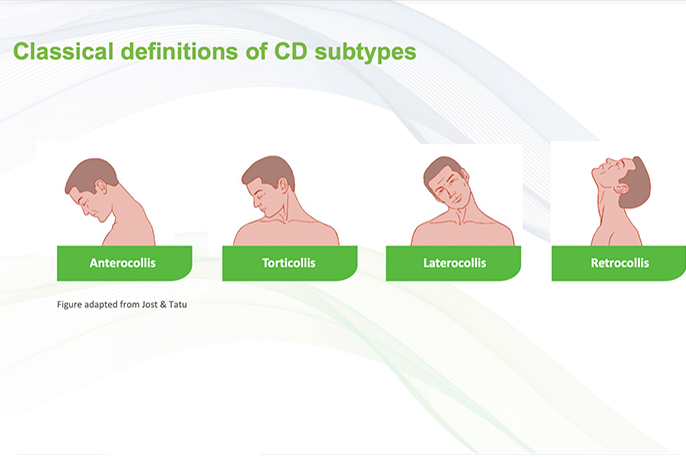 Classical definitions of CD subtypes

Anterocollis

Torticollis

Laterocollis

Retrocollis

Figure adapted from Jost & Tatu